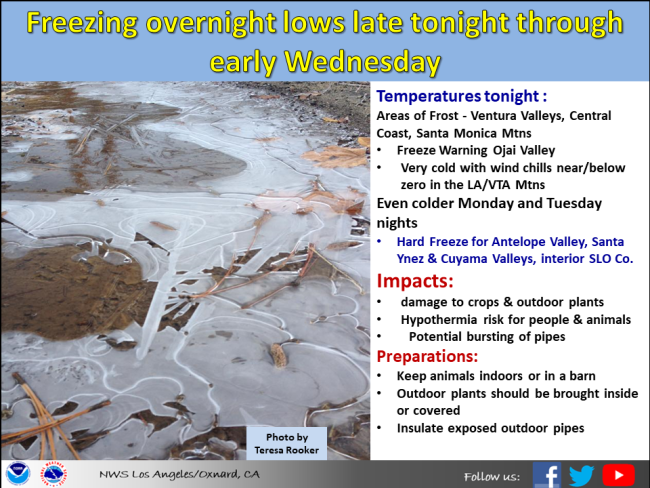 Freezing overnight lows late tonight through early Wednesday

Temperatures tonight :
Areas of Frost - Ventura Valleys, Central Coast, Santa Monica Mtns
• Freeze Warning Ojai Valley
• Very cold with wind chills near/below zero in the LA/VTA Mtns
Even colder Monday and Tuesday nights
• Hard Freeze for Antelope Valley, Santa Ynez & Cuyama Valleys, interior SLO Co.

Impacts:
• damage to crops & outdoor plants
• Hypothermia risk for people & animals
• Potential bursting of pipes

Preparations:
• Keep animals indoors or in a barn
• Outdoor plants should be brought inside or covered
• Insulate exposed outdoor pipes

Photo by Teresa Rooker

NWS Los Angeles/Oxnard, CA

Follow us: